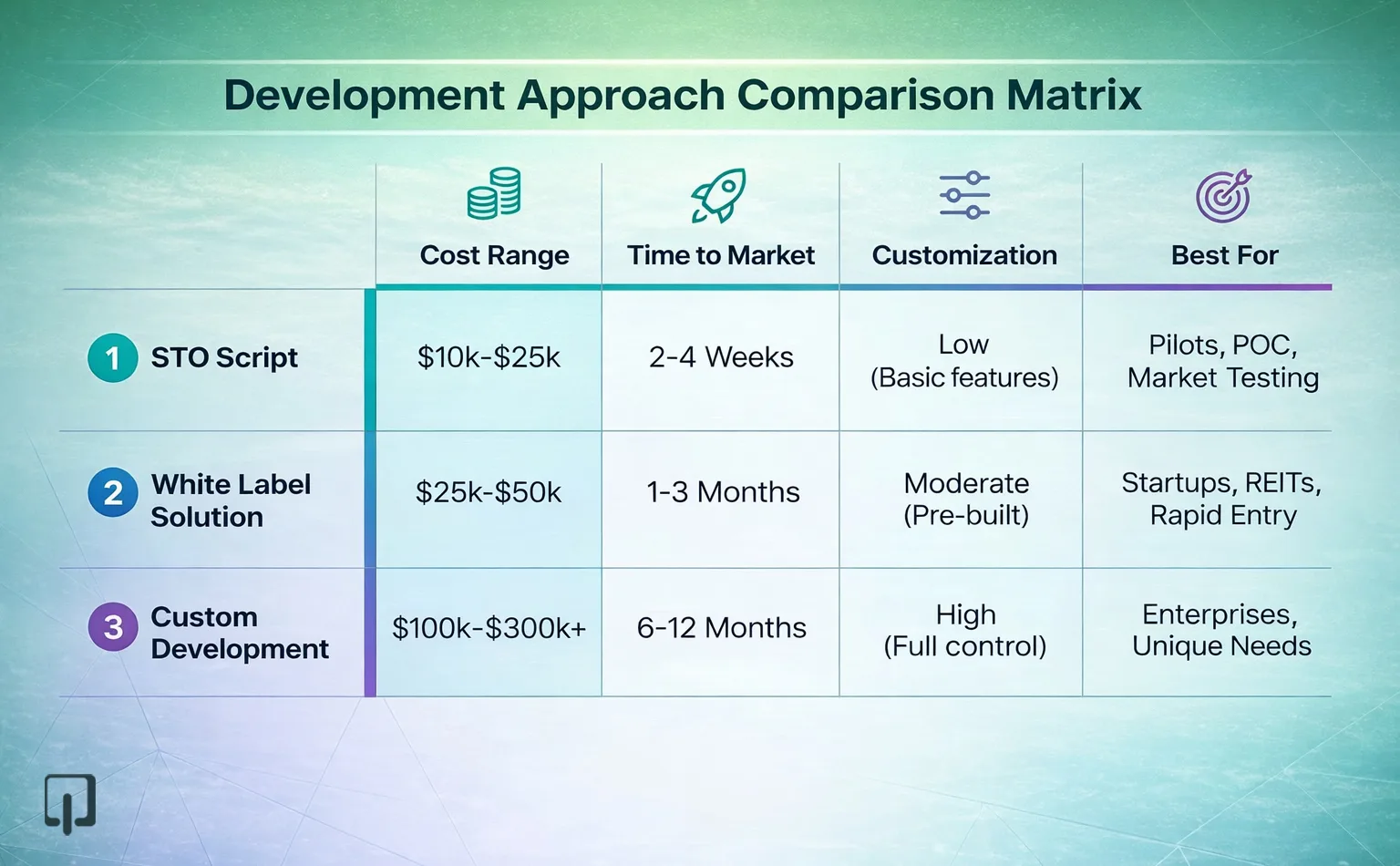 Development Approach Comparison Matrix

| | Cost Range | Time to Market | Customization | Best For |
|---|---|---|---|---|
| 1 STO Script | \$10k-\$25k | 2-4 Weeks | Low (Basic features) | Pilots, POC, Market Testing |
| 2 White Label Solution | \$25k-\$50k | 1-3 Months | Moderate (Pre-built) | Startups, REITs, Rapid Entry |
| 3 Custom Development | \$100k-\$300k+ | 6-12 Months | High (Full control) | Enterprises, Unique Needs |